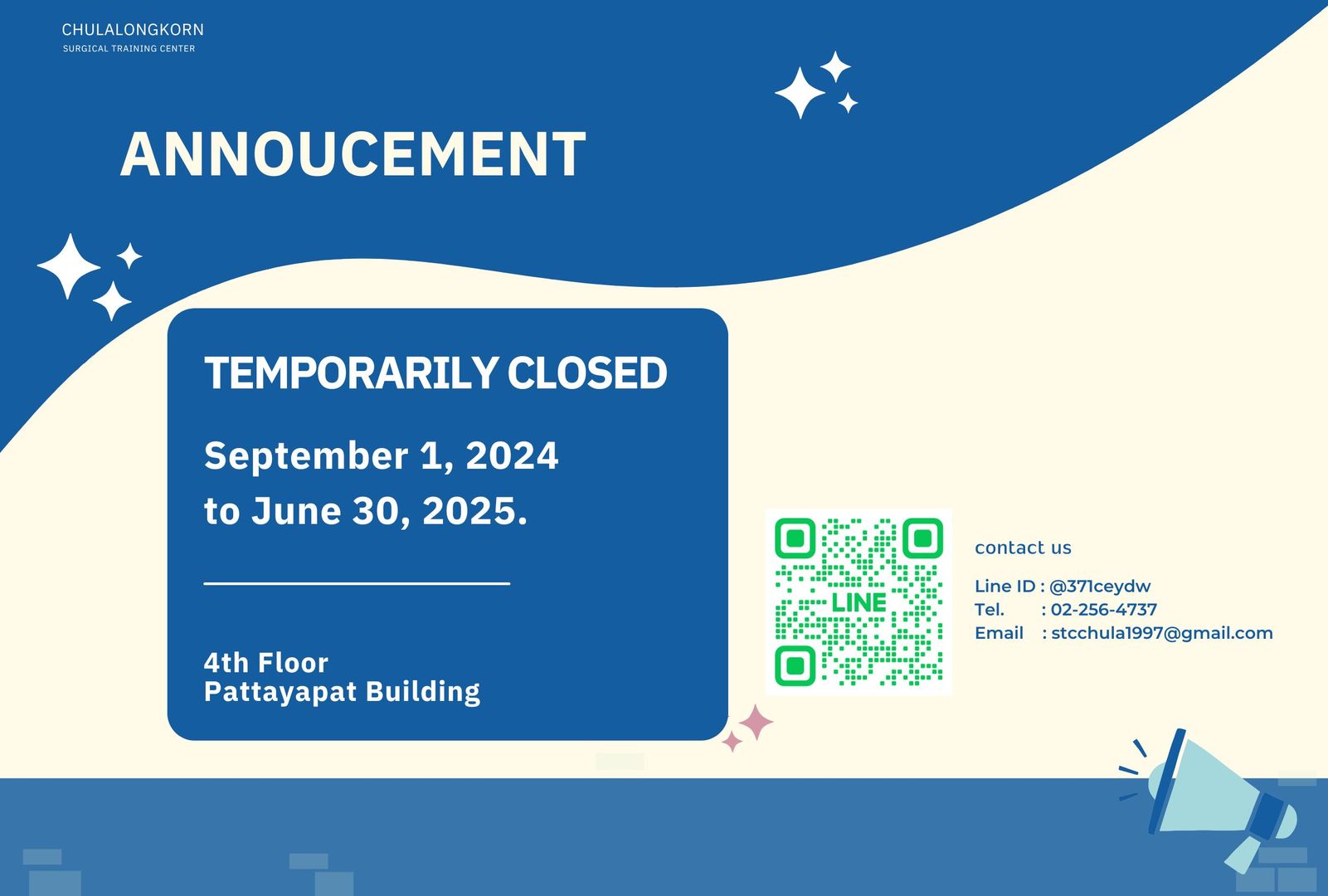 CHULALONGKORN
SURGICAL TRAINING CENTER

ANNOUCEMENT

TEMPORARILY CLOSED

September 1, 2024
to June 30, 2025.

4th Floor
Pattayapat Building

LINE

contact us

Line ID : @371ceydw
Tel. : 02-256-4737
Email : stcchula1997@gmail.com